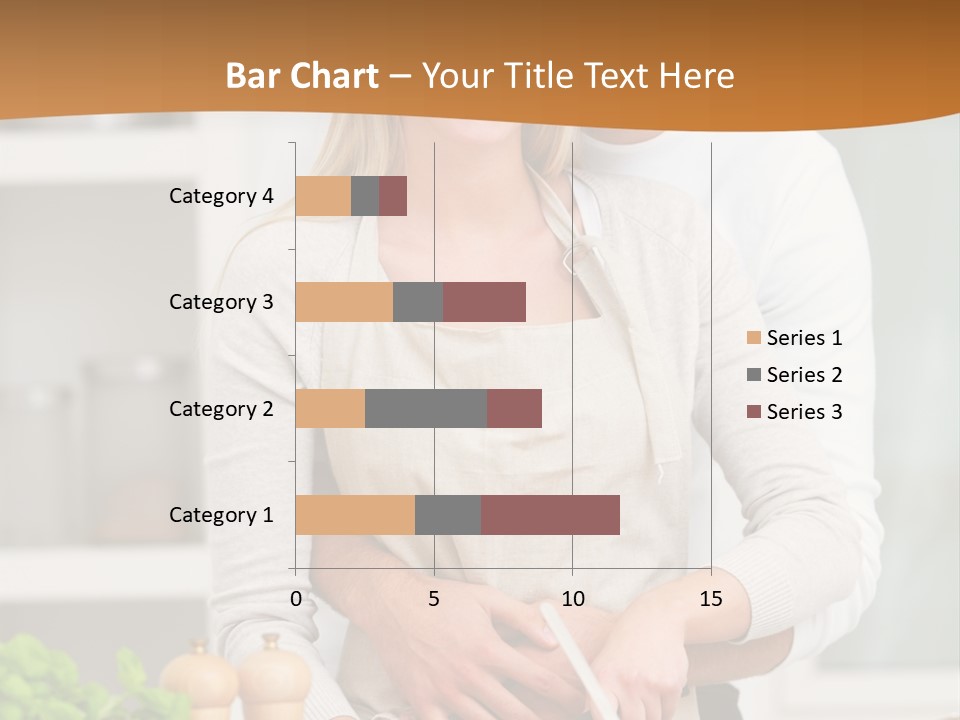 Bar Chart – Your Title Text Here

Category 4
Category 3
Category 2
Category 1

0 5 10 15

Series 1
Series 2
Series 3